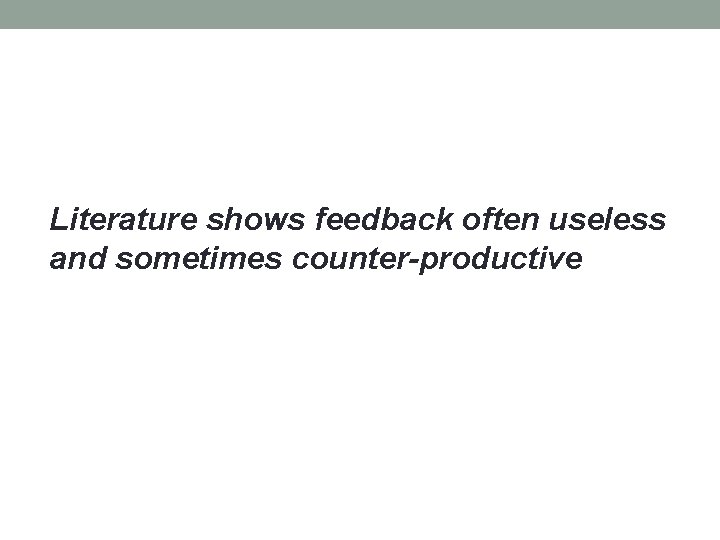 Literature shows feedback often useless and sometimes counter-productive